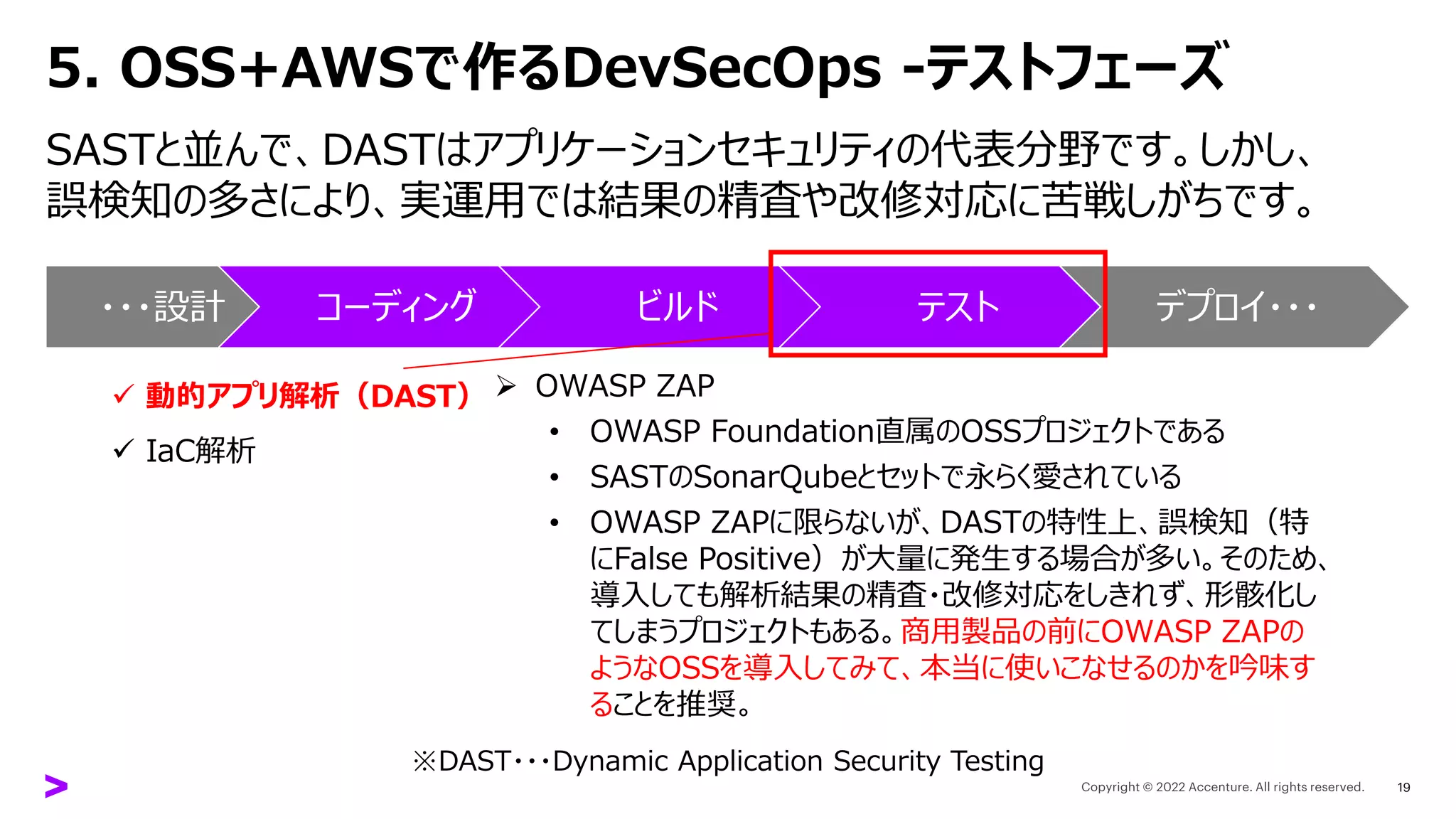 5. OSS+AWSで作るDevSecOps -テストフェーズ

SASTと並んで、DASTはアプリケーションセキュリティの代表分野です。しかし、誤検知の多さにより、実運用では結果の精査や改修対応に苦戦しがちです。

・・・設計 コーディング ビルド テスト デプロイ・・・

✓ 動的アプリ解析（DAST）

✓ IaC解析

➢ OWASP ZAP

• OWASP Foundation直属のOSSプロジェクトである

• SASTのSonarQubeとセットで永らく愛されている

• OWASP ZAPに限らないが、DASTの特性上、誤検知（特にFalse Positive）が大量に発生する場合が多い。そのため、導入しても解析結果の精査・改修対応をしきれず、形骸化してしまうプロジェクトもある。商用製品の前にOWASP ZAPのようなOSSを導入してみて、本当に使いこなせるのかを吟味することを推奨。

※DAST・・・Dynamic Application Security Testing

Copyright © 2022 Accenture. All rights reserved. 19